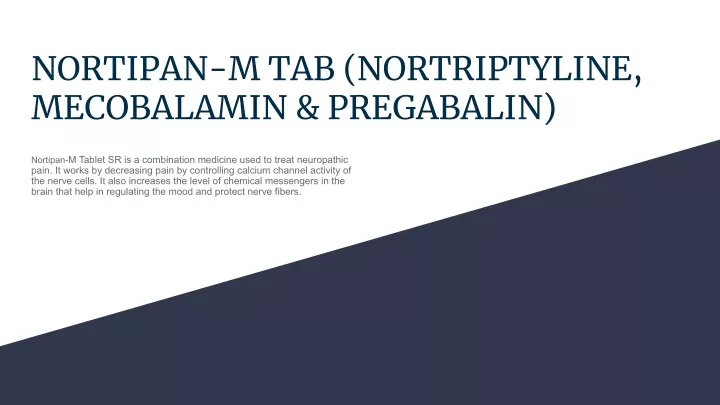 NORTIPAN-M TAB (NORTRIPTYLINE, MECOBALAMIN & PREGABALIN)

Nortipan-M Tablet SR is a combination medicine used to treat neuropathic pain. It works by decreasing pain by controlling calcium channel activity of the nerve cells. It also increases the level of chemical messengers in the brain that help in regulating the mood and protect nerve fibers.